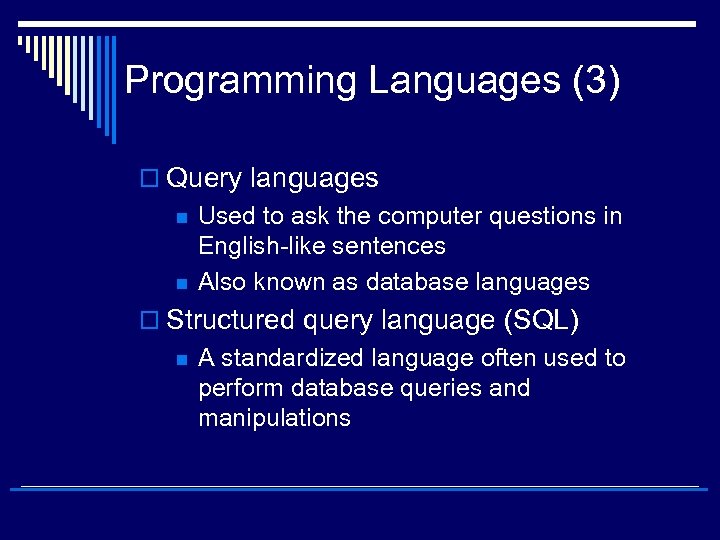 Programming Languages (3)

Query languages

Used to ask the computer questions in English-like sentences

Also known as database languages

Structured query language (SQL)

A standardized language often used to perform database queries and manipulations